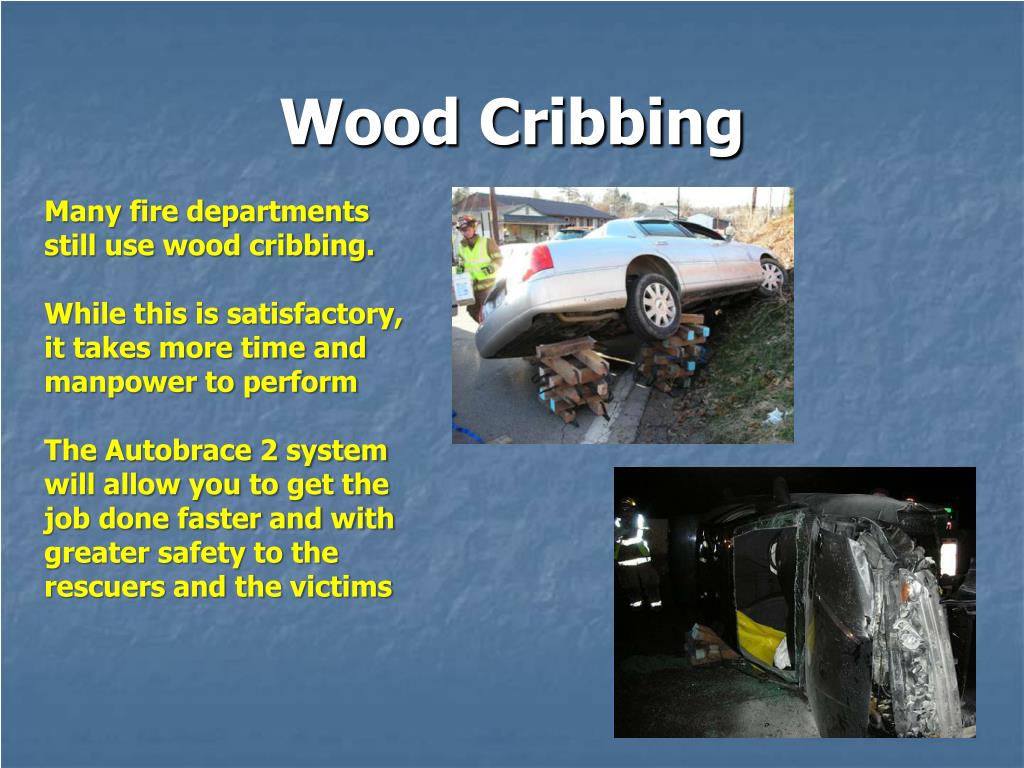 Wood Cribbing

Many fire departments still use wood cribbing.

While this is satisfactory, it takes more time and manpower to perform

The Autobrace 2 system will allow you to get the job done faster and with greater safety to the rescuers and the victims